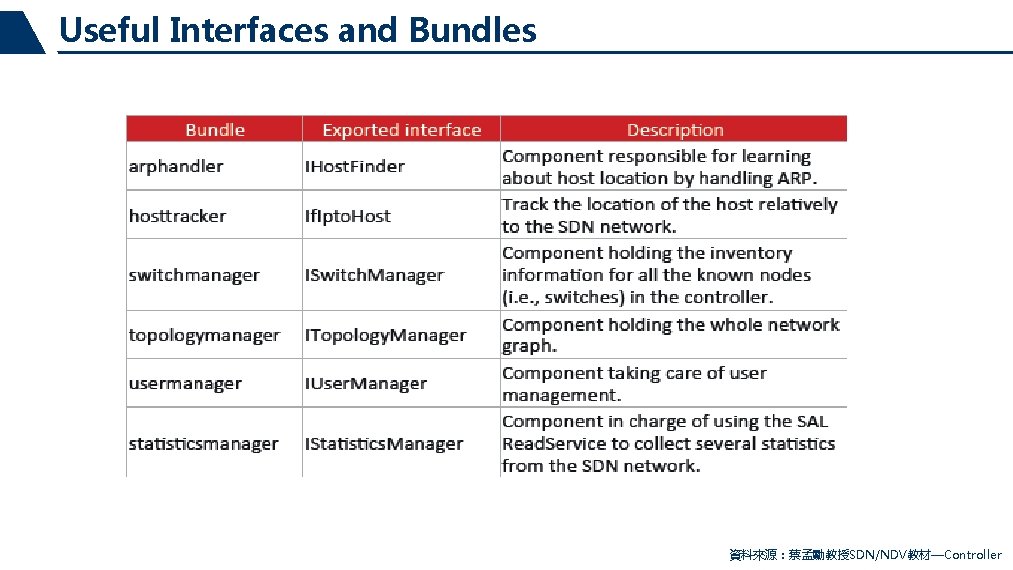 Useful Interfaces and Bundles

| Bundle | Exported interface | Description |
|---|---|---|
| arphandler | IHostFinder | Component responsible for learning about host location by handling ARP. |
| hosttracker | IfIptoHost | Track the location of the host relatively to the SDN network. |
| switchmanager | ISwitchManager | Component holding the inventory information for all the known nodes (i.e., switches) in the controller. |
| topologymanager | ITopologyManager | Component holding the whole network graph. |
| usermanager | IUserManager | Component taking care of user management. |
| statisticsmanager | IStatisticsManager | Component in charge of using the SAL ReadService to collect several statistics from the SDN network. |

資料來源：蔡孟勳教授SDN/NDV教材—Controller